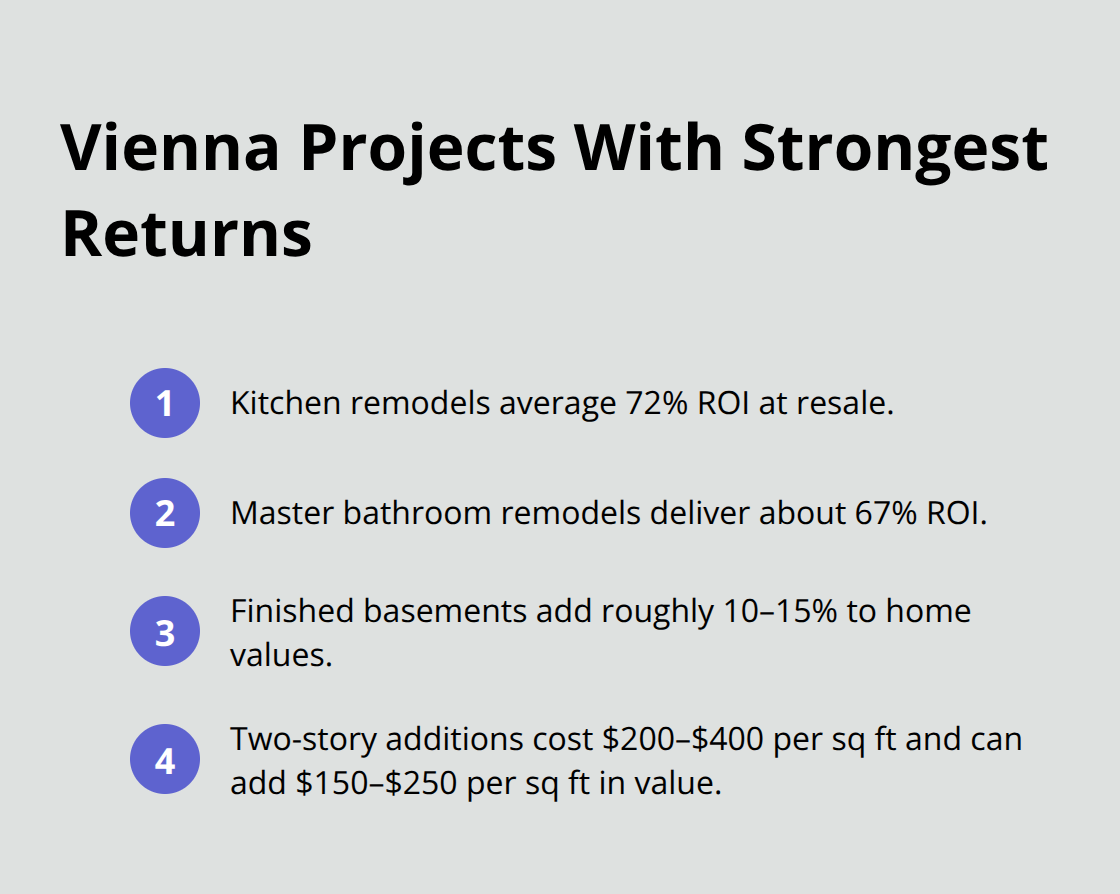 Vienna Projects With Strongest Returns

1 Kitchen remodels average 72% ROI at resale.

2 Master bathroom remodels deliver about 67% ROI.

3 Finished basements add roughly 10–15% to home values.

4 Two-story additions cost \$200–\$400 per sq ft and can add \$150–\$250 per sq ft in value.